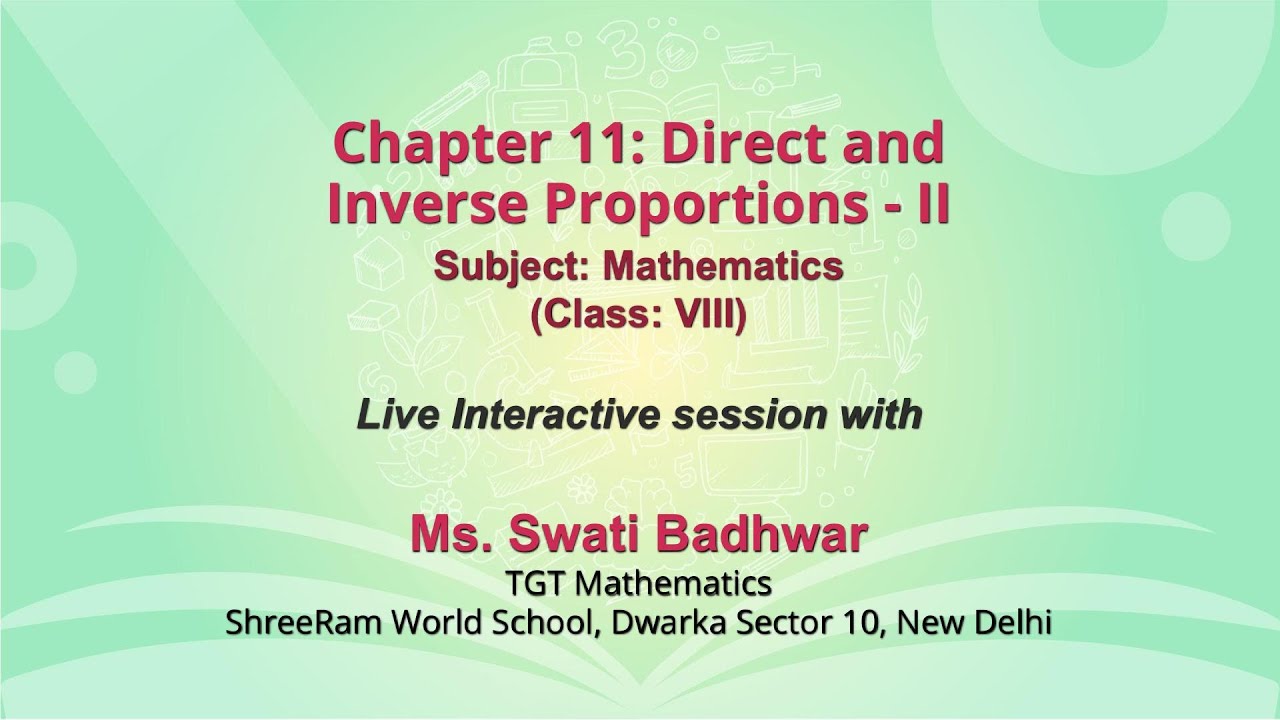 Chapter 11: Direct and Inverse Proportions - II

Subject: Mathematics
(Class: VIII)

Live Interactive session with

Ms. Swati Badhwar
TGT Mathematics
ShreeRam World School, Dwarka Sector 10, New Delhi